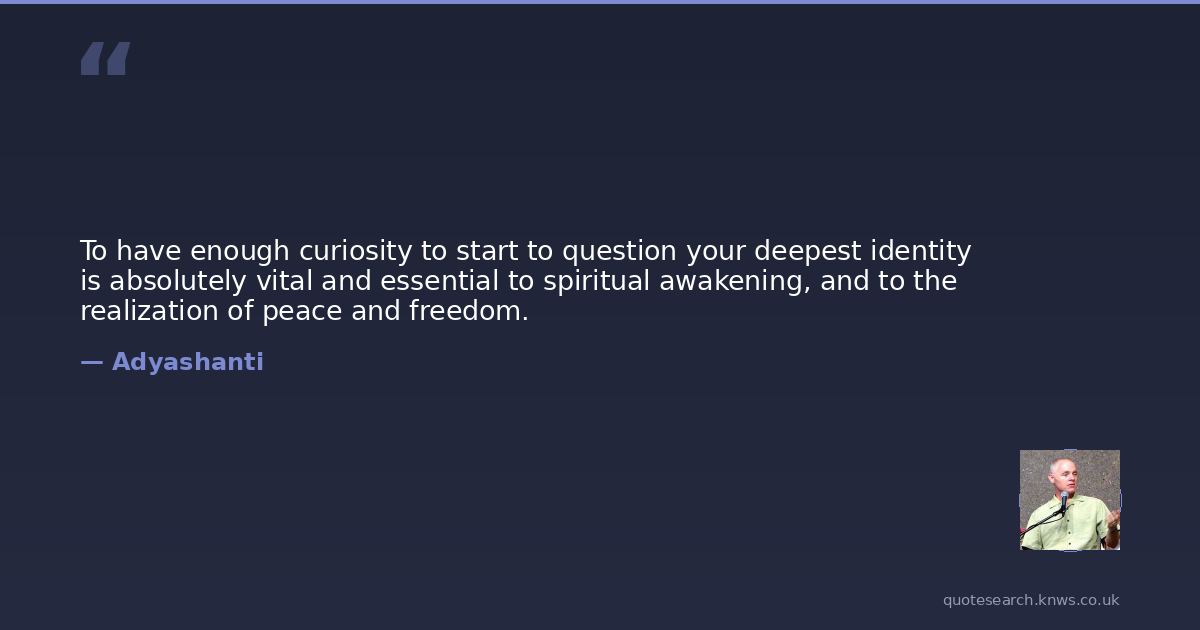 “

To have enough curiosity to start to question your deepest identity is absolutely vital and essential to spiritual awakening, and to the realization of peace and freedom.

— Adyashanti

quotesearch.knws.co.uk